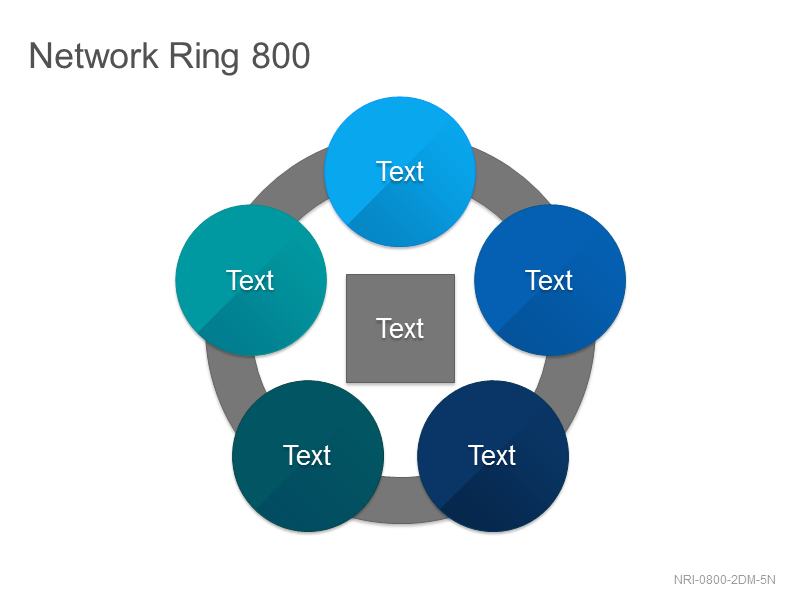 Network Ring 800

Text

Text

Text

Text

Text

Text

NRI-0800-2DM-5N